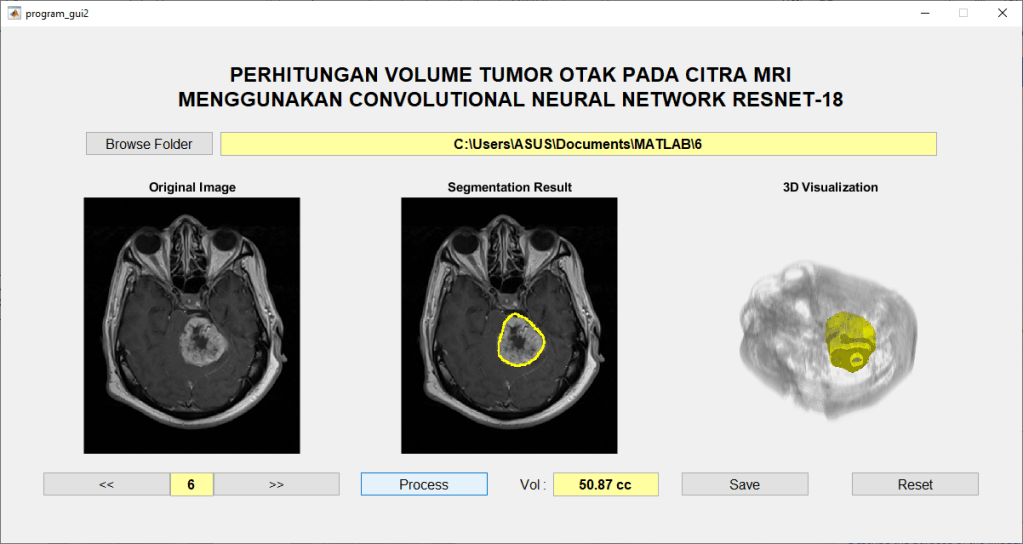 program_gui2

PERHITUNGAN VOLUME TUMOR OTAK PADA CITRA MRI
MENGGUNAKAN CONVOLUTIONAL NEURAL NETWORK RESNET-18

Browse Folder

C:\Users\ASUS\Documents\MATLAB\6

Original Image

Segmentation Result

3D Visualization

<<

6

>>

Process

Vol :

50.87 cc

Save

Reset